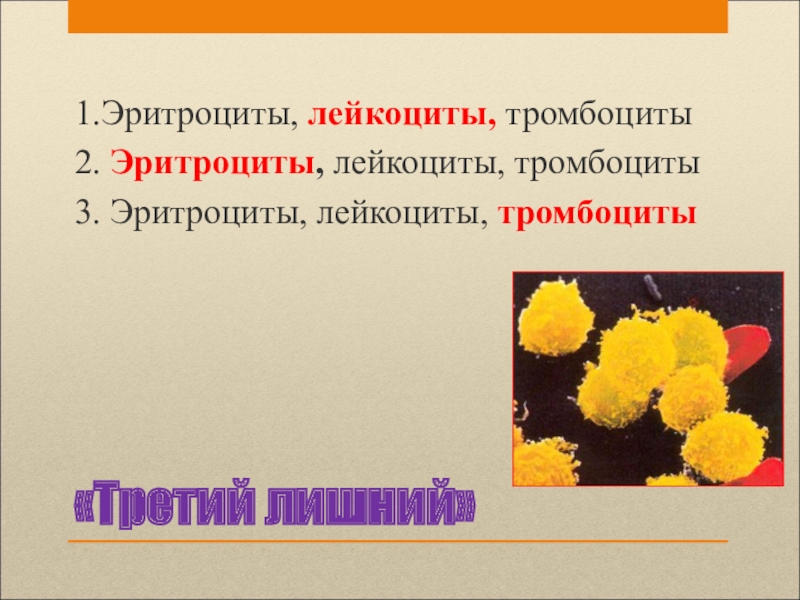 1.Эритроциты, лейкоциты, тромбоциты
2. Эритроциты, лейкоциты, тромбоциты
3. Эритроциты, лейкоциты, тромбоциты

«Третий лишний»